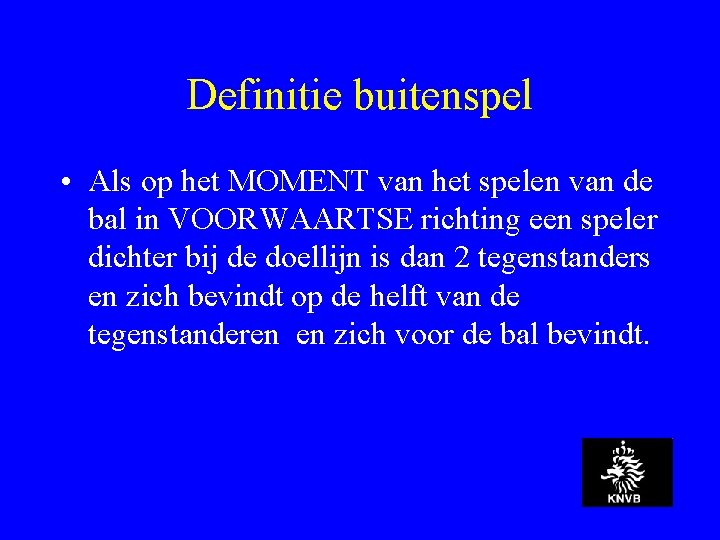 Definitie buitenspel

• Als op het MOMENT van het spelen van de bal in VOORWAARTSE richting een speler dichter bij de doellijn is dan 2 tegenstanders en zich bevindt op de helft van de tegenstanderen en zich voor de bal bevindt.

KNVB